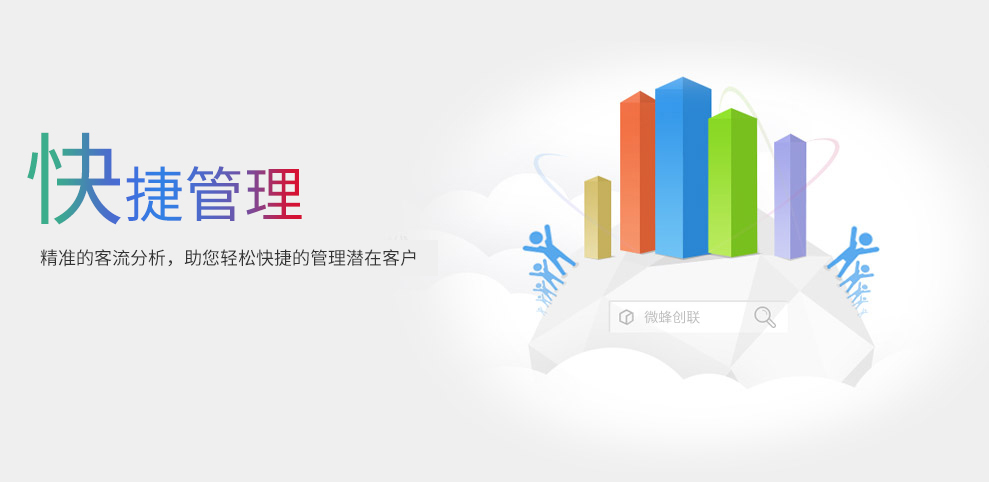 快捷管理

精准的客流分析，助您轻松快捷的管理潜在客户

微蜂创联